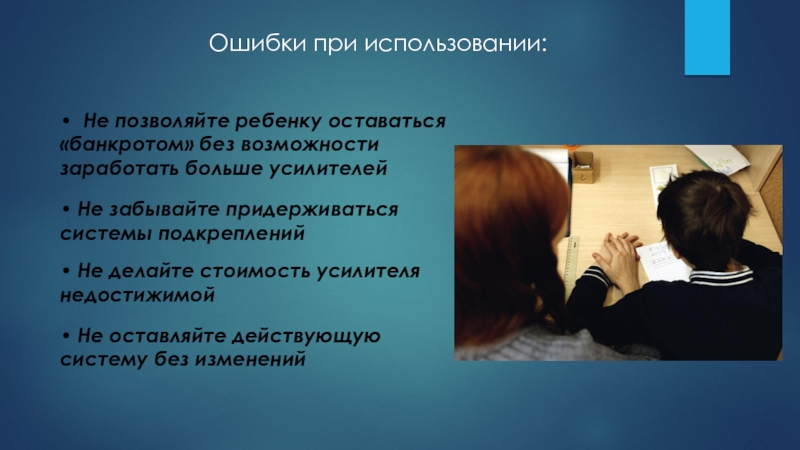 Ошибки при использовании:

• Не позволяйте ребенку оставаться «банкротом» без возможности заработать больше усилителей

• Не забывайте придерживаться системы подкреплений

• Не делайте стоимость усилителя недостижимой

• Не оставляйте действующую систему без изменений